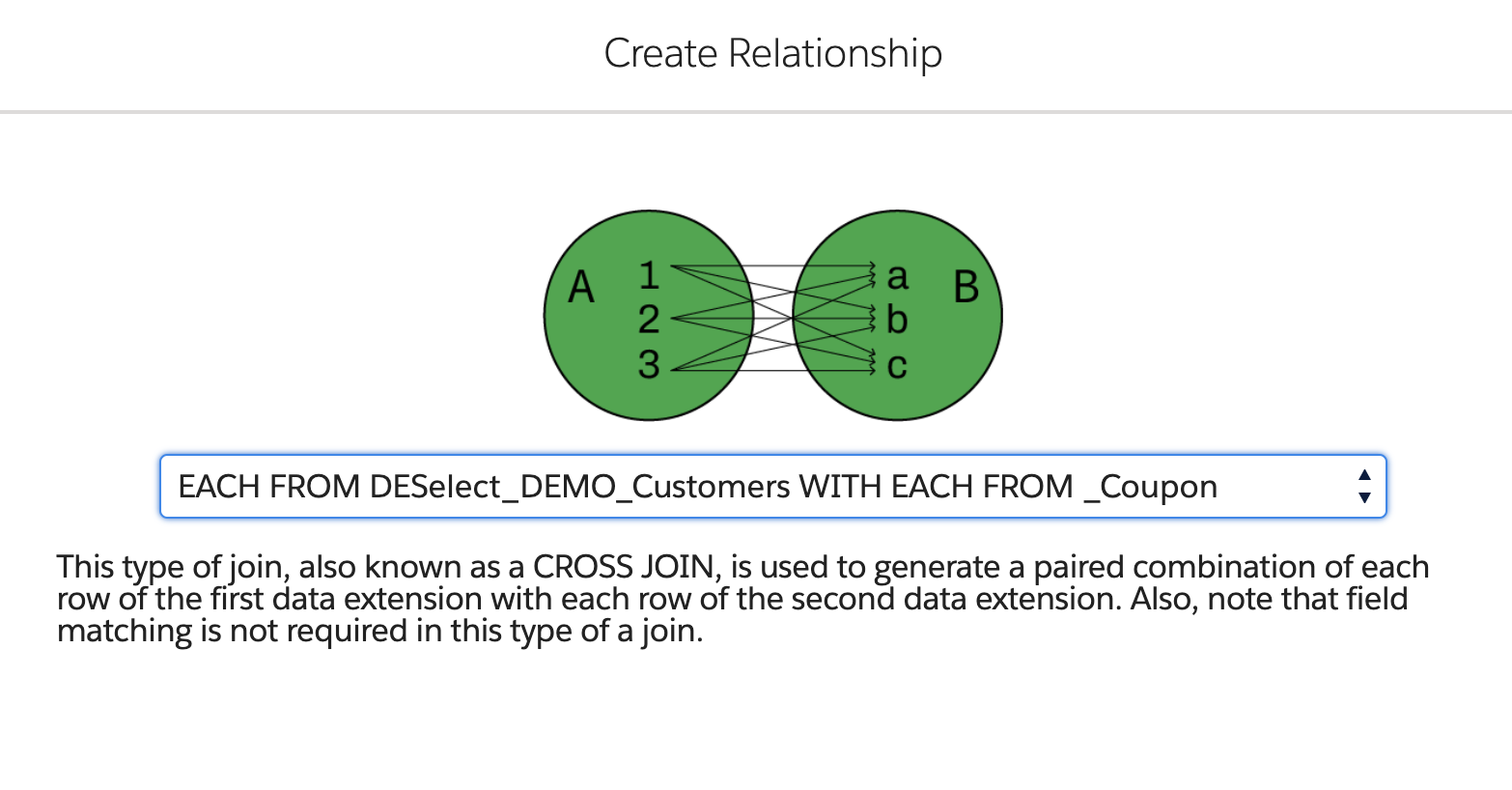 Create Relationship

A 1 2 3 a b c B

EACH FROM DESelect_DEMO_Customers WITH EACH FROM _Coupon

This type of join, also known as a CROSS JOIN, is used to generate a paired combination of each row of the first data extension with each row of the second data extension. Also, note that field matching is not required in this type of a join.